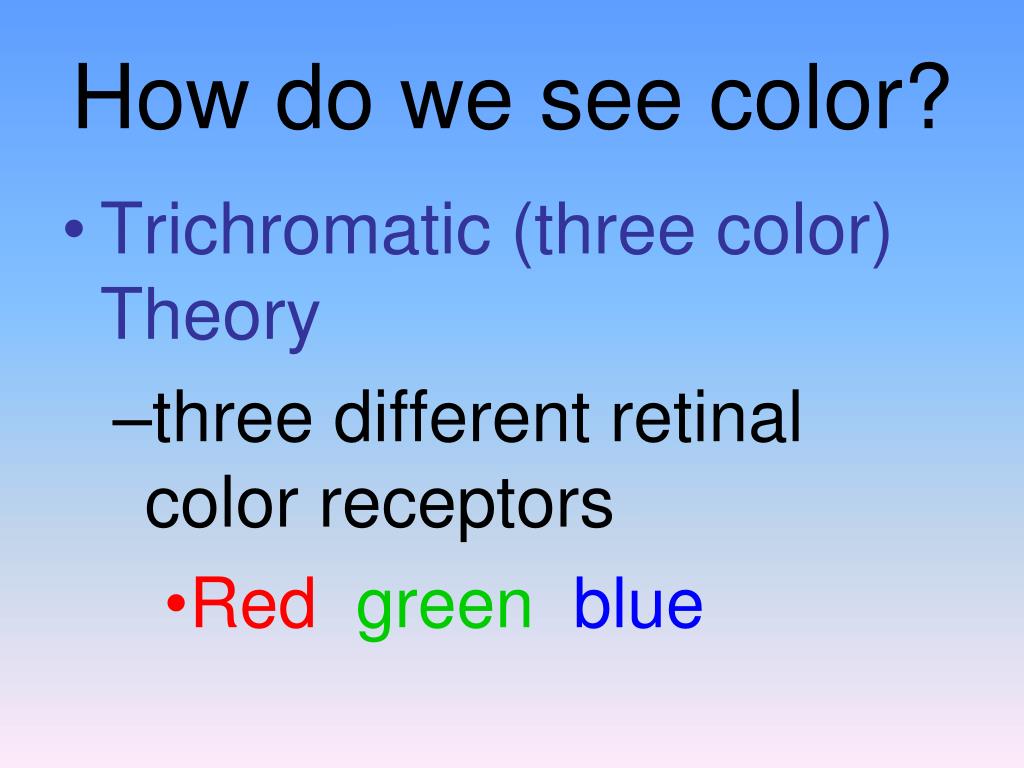 How do we see color?

• Trichromatic (three color) Theory

–three different retinal color receptors

•Red green blue